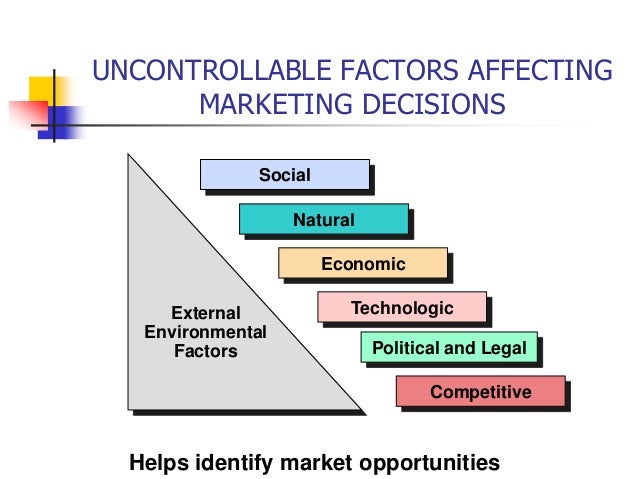 UNCONTROLLABLE FACTORS AFFECTING MARKETING DECISIONS

External Environmental Factors

Social

Natural

Economic

Technologic

Political and Legal

Competitive

Helps identify market opportunities